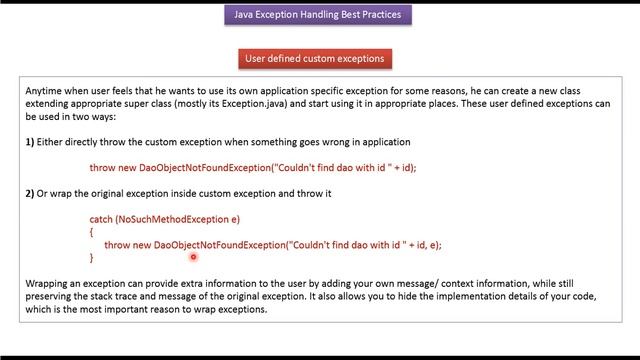 Java Exception Handling Best Practices

User defined custom exceptions

Anytime when user feels that he wants to use its own application specific exception for some reasons, he can create a new class extending appropriate super class (mostly its Exception.java) and start using it in appropriate places. These user defined exceptions can be used in two ways:

1) Either directly throw the custom exception when something goes wrong in application

throw new DaoObjectNotFoundException("Couldn't find dao with id " + id);

2) Or wrap the original exception inside custom exception and throw it

catch (NoSuchMethodException e)
{
throw new DaoObjectNotFoundException("Couldn't find dao with id " + id, e);
}

Wrapping an exception can provide extra information to the user by adding your own message/ context information, while still preserving the stack trace and message of the original exception. It also allows you to hide the implementation details of your code, which is the most important reason to wrap exceptions.